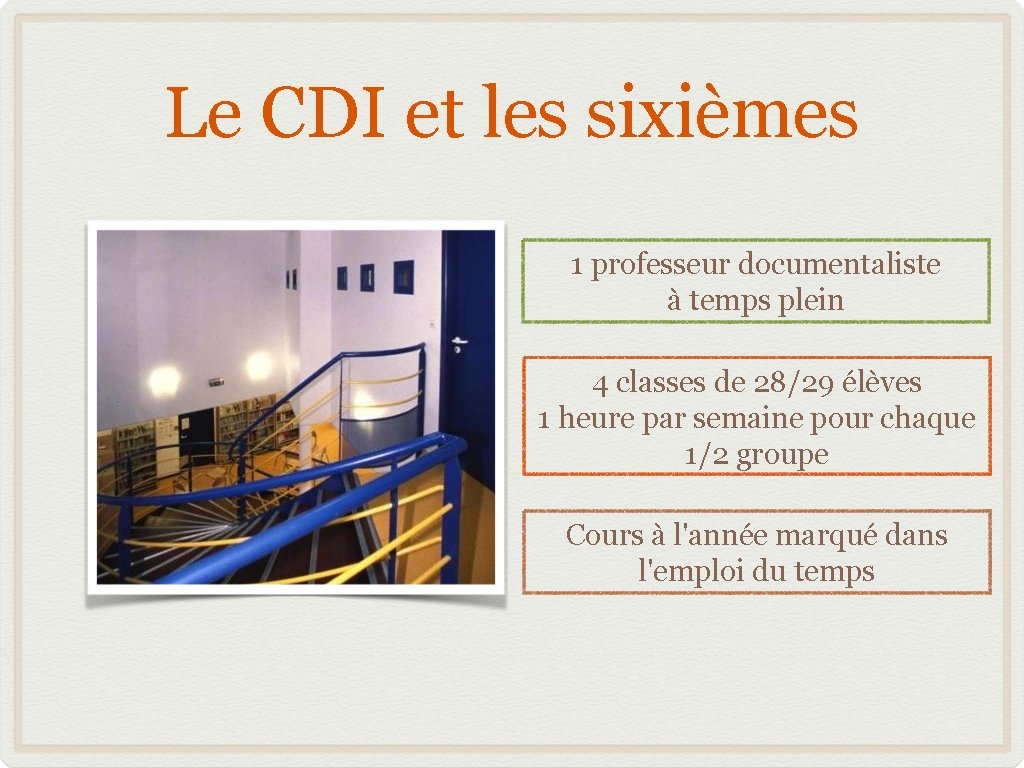 Le CDI et les sixièmes

1 professeur documentaliste à temps plein

4 classes de 28/29 élèves
1 heure par semaine pour chaque 1/2 groupe

Cours à l'année marqué dans l'emploi du temps